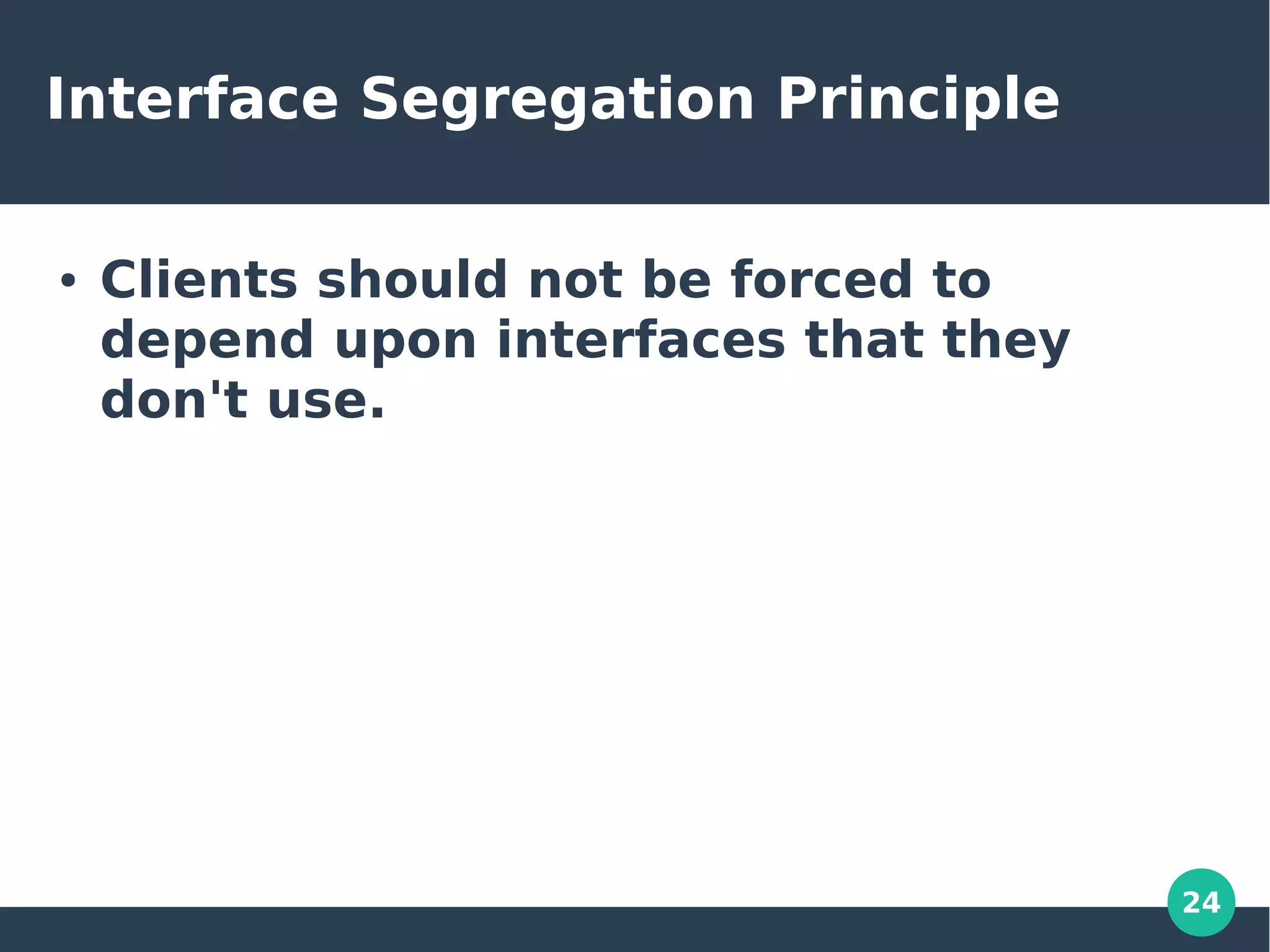 Interface Segregation Principle

• Clients should not be forced to depend upon interfaces that they don't use.

24